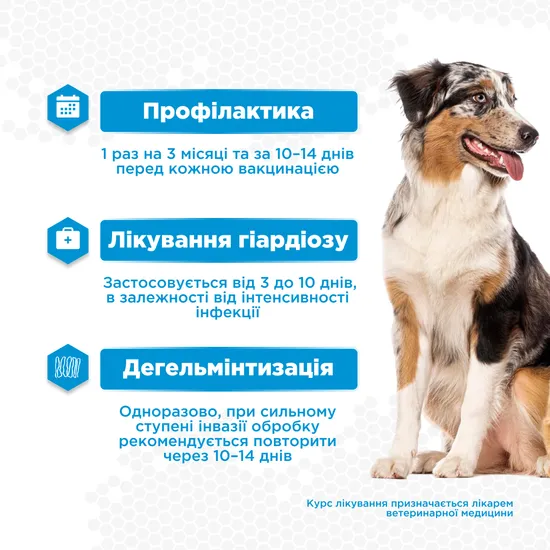 Профілактика

1 раз на 3 місяці та за 10–14 днів перед кожною вакцинацією

Лікування гіардіозу

Застосовується від 3 до 10 днів, в залежності від інтенсивності інфекції

Дегельмінтизація

Одноразово, при сильному ступені інвазії обробку рекомендується повторити через 10–14 днів

Курс лікування призначається лікарем ветеринарної медицини